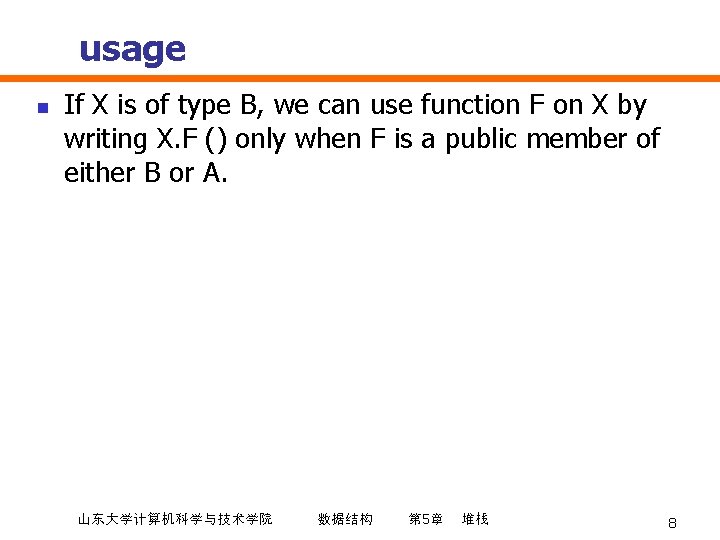 usage

If X is of type B, we can use function F on X by writing X.F () only when F is a public member of either B or A.

山东大学计算机科学与技术学院 数据结构 第5章 堆栈 8